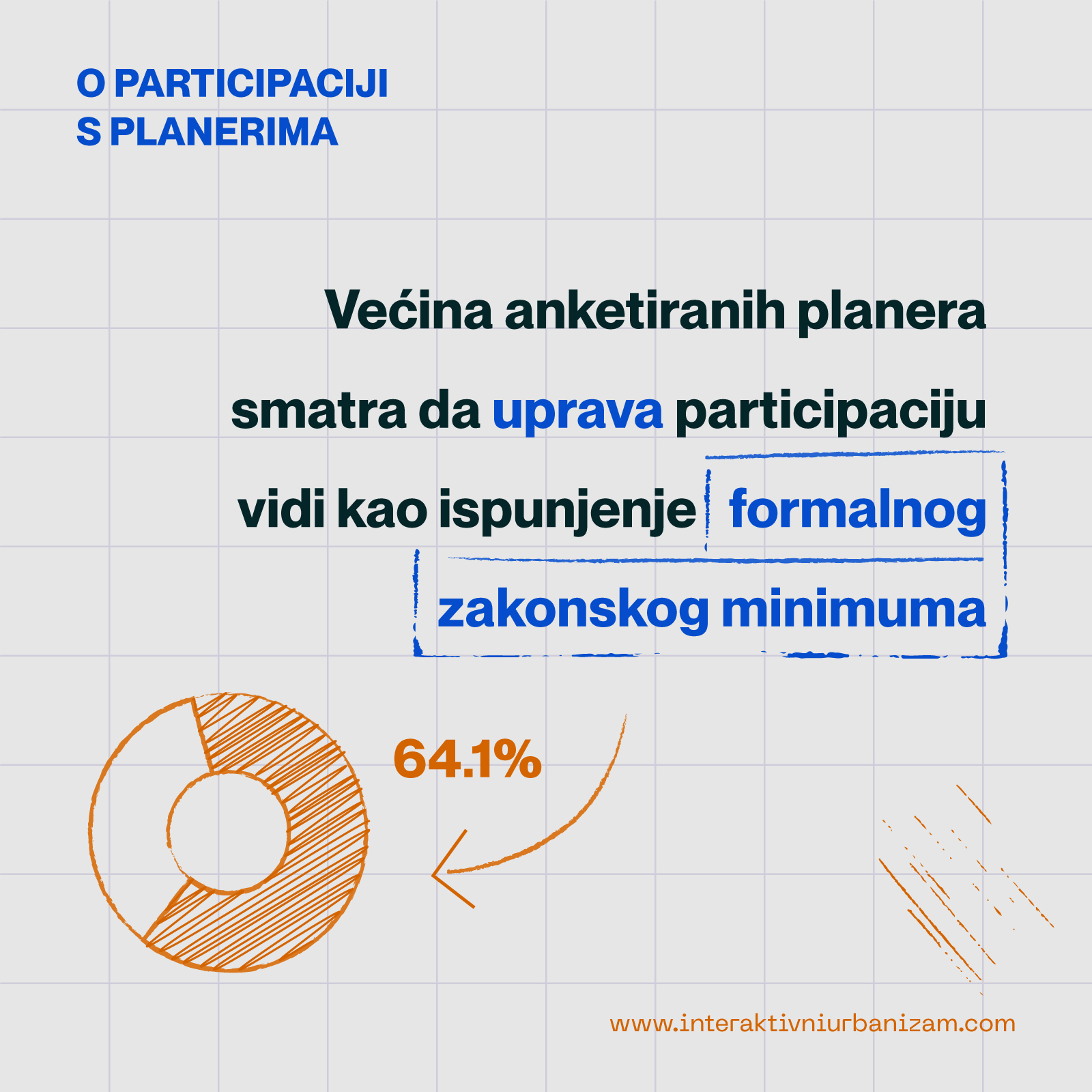 O PARTICIPACIJI
S PLANERIMA

Većina anketiranih planera smatra da uprava participaciju vidi kao ispunjenje formalnog zakonskog minimuma

64.1%

www.interaktivniurbanizam.com